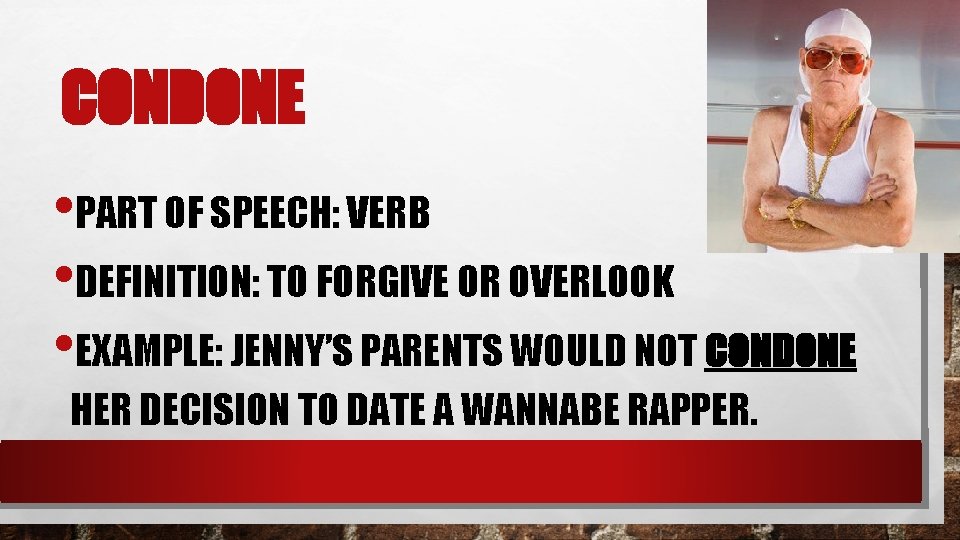 CONDONE

• PART OF SPEECH: VERB

• DEFINITION: TO FORGIVE OR OVERLOOK

• EXAMPLE: JENNY'S PARENTS WOULD NOT CONDONE HER DECISION TO DATE A WANNABE RAPPER.